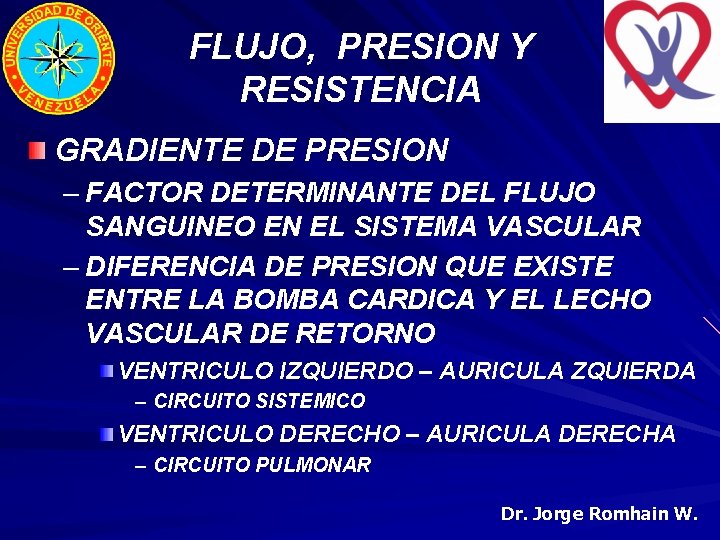 UNIVERSIDAD DE ORIENTE
VENEZUELA

FLUJO, PRESION Y RESISTENCIA

GRADIENTE DE PRESION

– FACTOR DETERMINANTE DEL FLUJO SANGUINEO EN EL SISTEMA VASCULAR

– DIFERENCIA DE PRESION QUE EXISTE ENTRE LA BOMBA CARDICA Y EL LECHO VASCULAR DE RETORNO

VENTRICULO IZQUIERDO – AURICULA ZQUIERDA

– CIRCUITO SISTEMICO

VENTRICULO DERECHO – AURICULA DERECHA

– CIRCUITO PULMONAR

Dr. Jorge Romhain W.